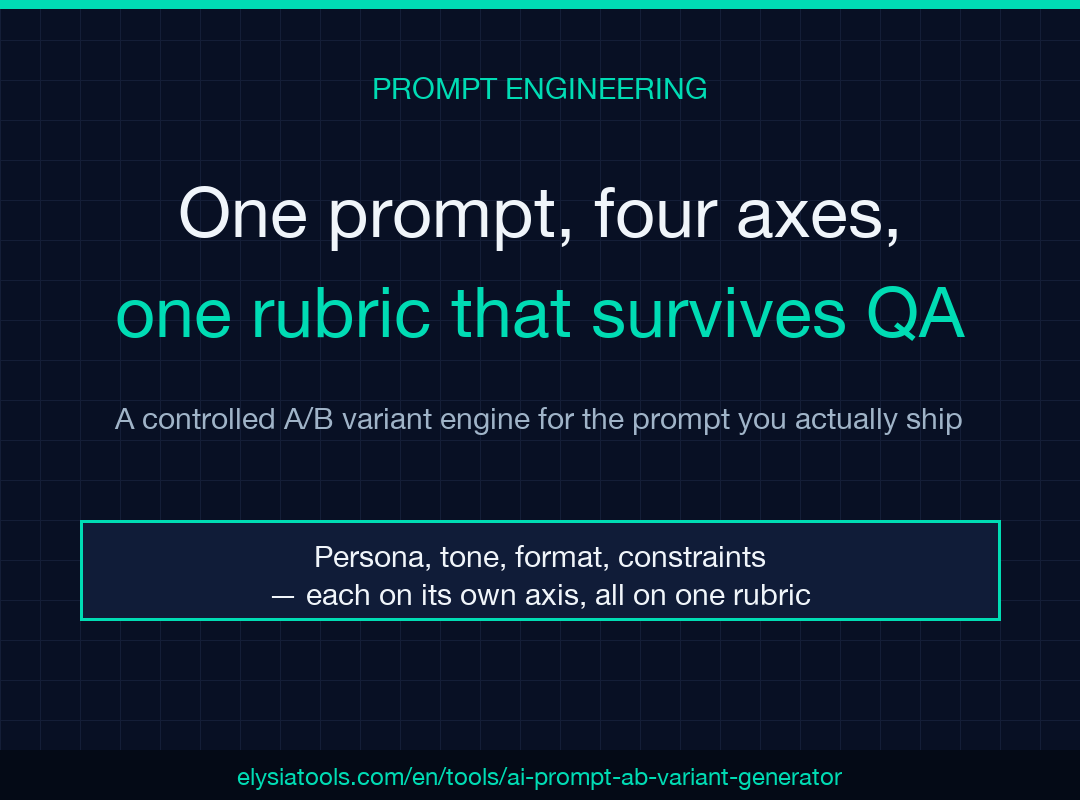 PROMPT ENGINEERING

One prompt, four axes,
one rubric that survives QA

A controlled A/B variant engine for the prompt you actually ship

Persona, tone, format, constraints
— each on its own axis, all on one rubric

elysiatools.com/en/tools/ai-prompt-ab-variant-generator